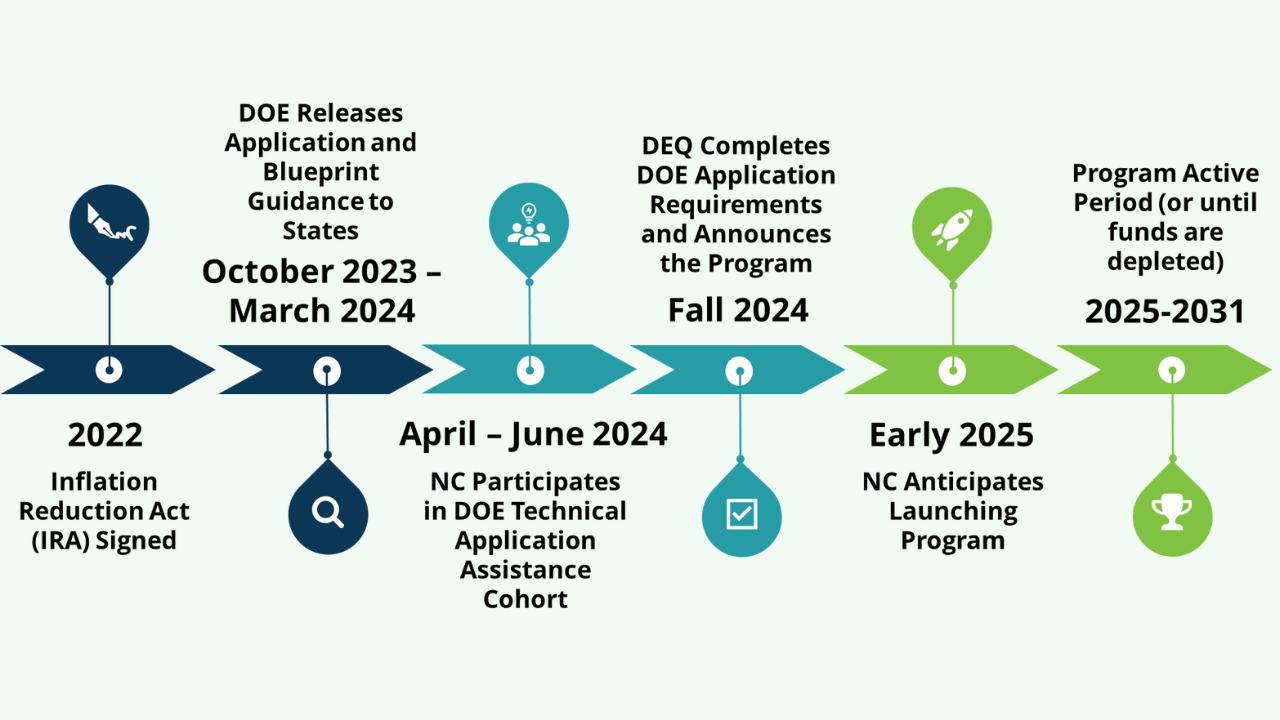 2022

Inflation Reduction Act (IRA) Signed

DOE Releases Application and Blueprint Guidance to States

October 2023 – March 2024

April – June 2024

NC Participates in DOE Technical Application Assistance Cohort

DEQ Completes DOE Application Requirements and Announces the Program

Fall 2024

Early 2025

NC Anticipates Launching Program

Program Active Period (or until funds are depleted)

2025-2031